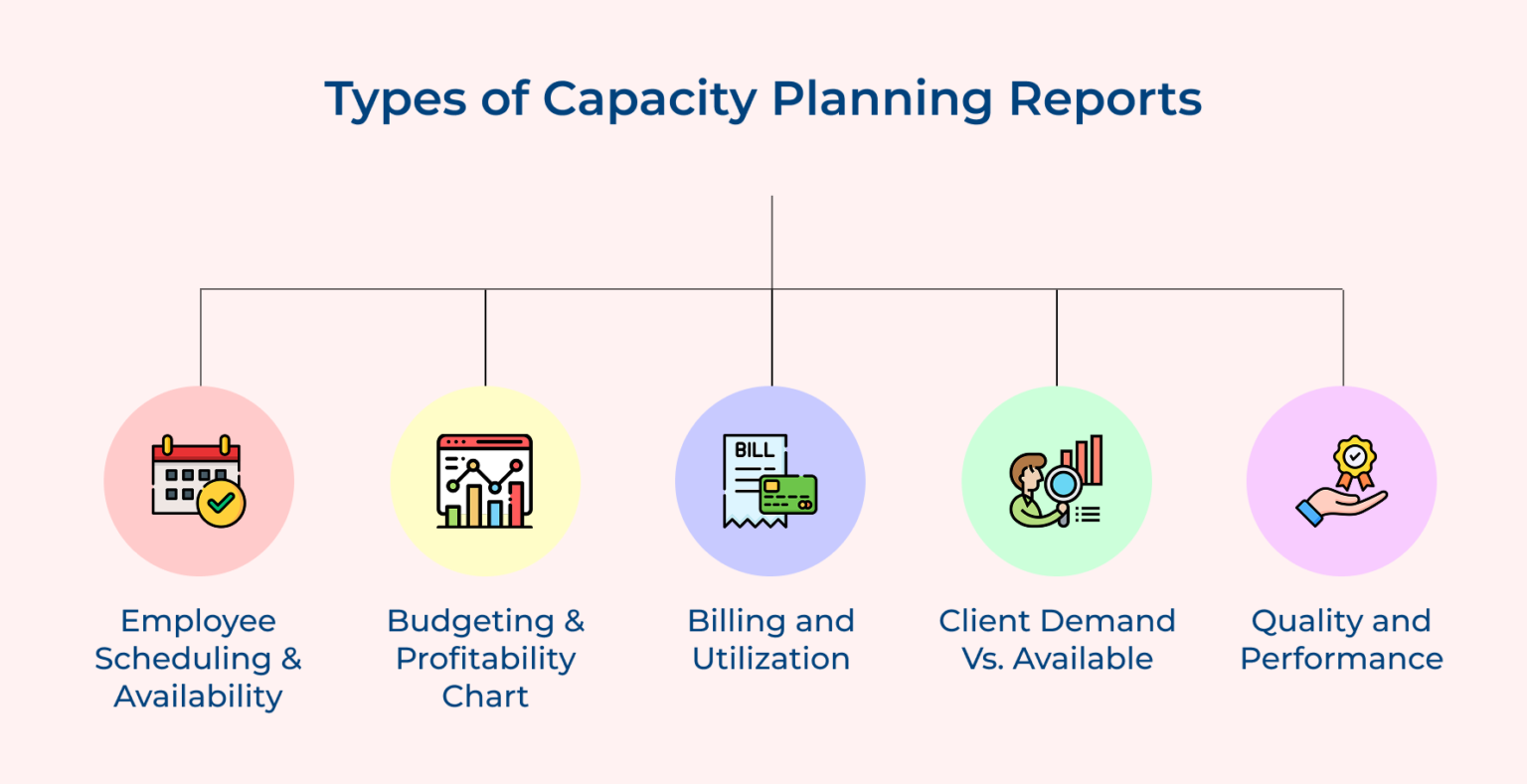 Types of Capacity Planning Reports

BILL

Employee Scheduling & Availability

Budgeting & Profitability Chart

Billing and Utilization

Client Demand Vs. Available

Quality and Performance